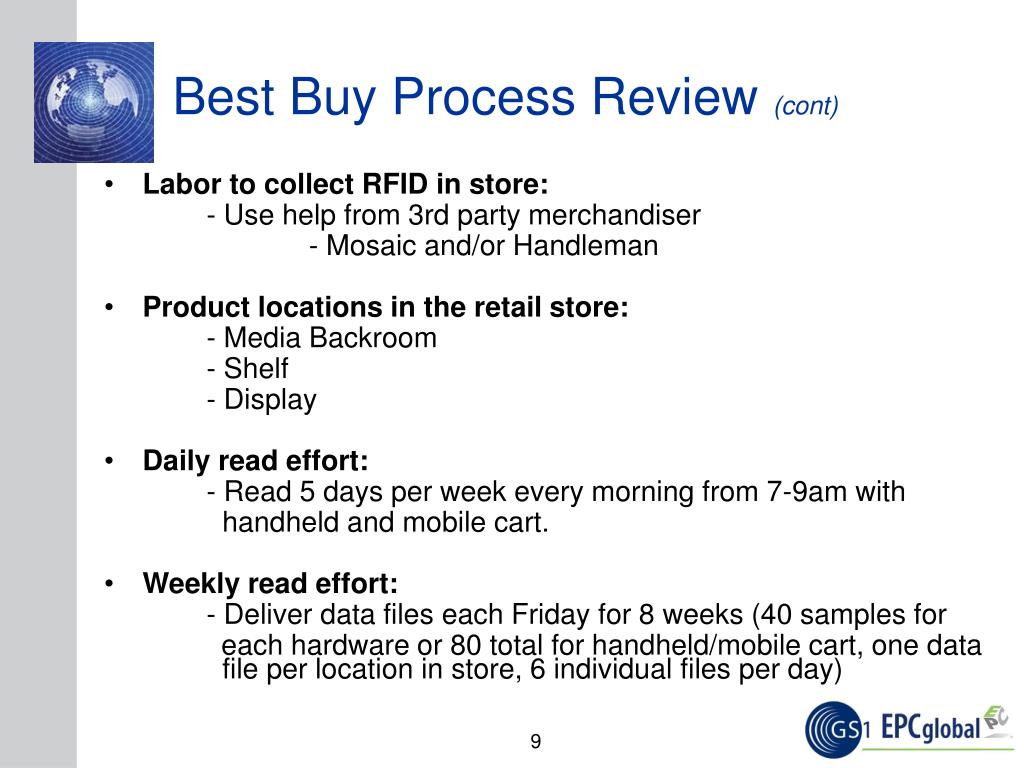 Best Buy Process Review (cont)

• Labor to collect RFID in store:
- Use help from 3rd party merchandiser
- Mosaic and/or Handleman

• Product locations in the retail store:
- Media Backroom
- Shelf
- Display

• Daily read effort:
- Read 5 days per week every morning from 7-9am with handheld and mobile cart.

• Weekly read effort:
- Deliver data files each Friday for 8 weeks (40 samples for each hardware or 80 total for handheld/mobile cart, one data file per location in store, 6 individual files per day)

9

GS1 EPCglobal